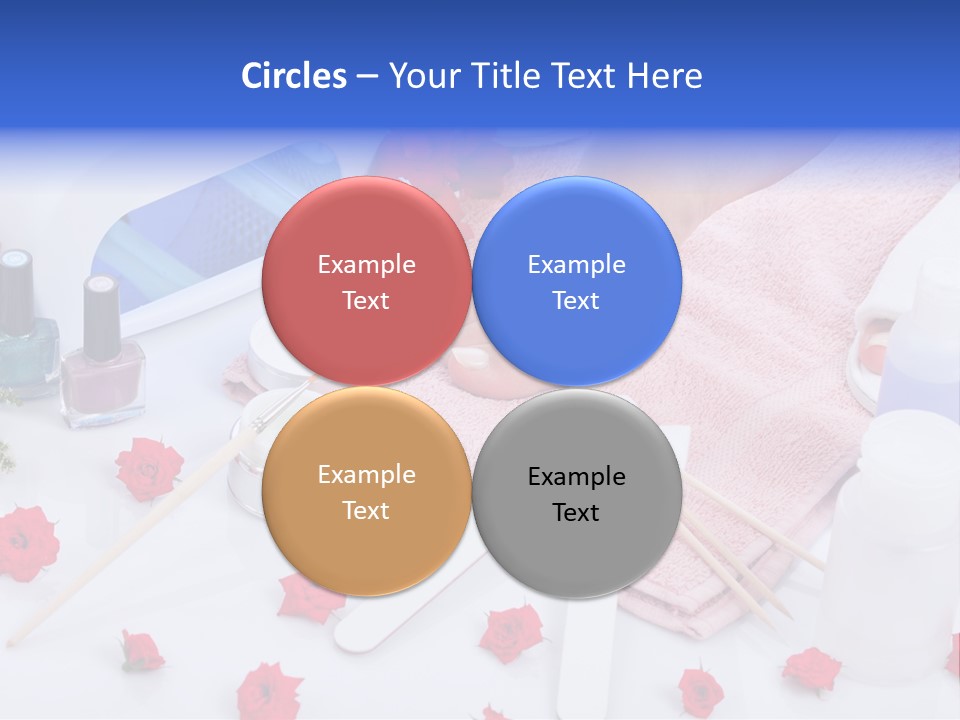 Circles – Your Title Text Here

Example Text

Example Text

Example Text

Example Text